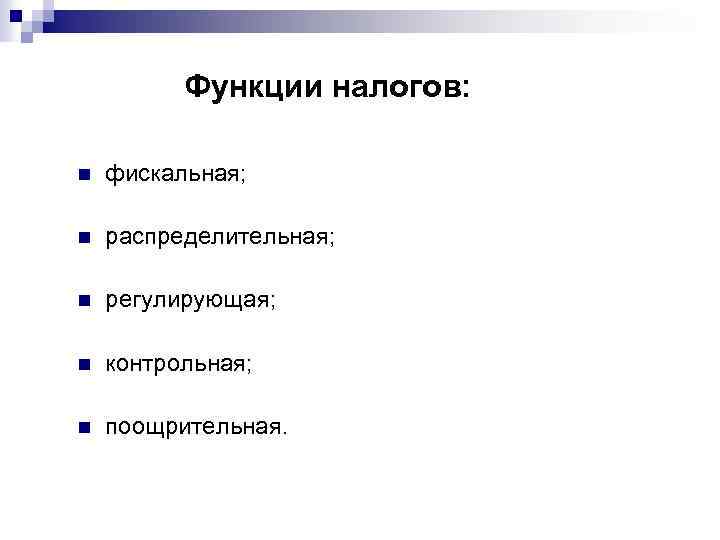 Функции налогов:

- фискальная;
- распределительная;
- регулирующая;
- контрольная;
- поощрительная.